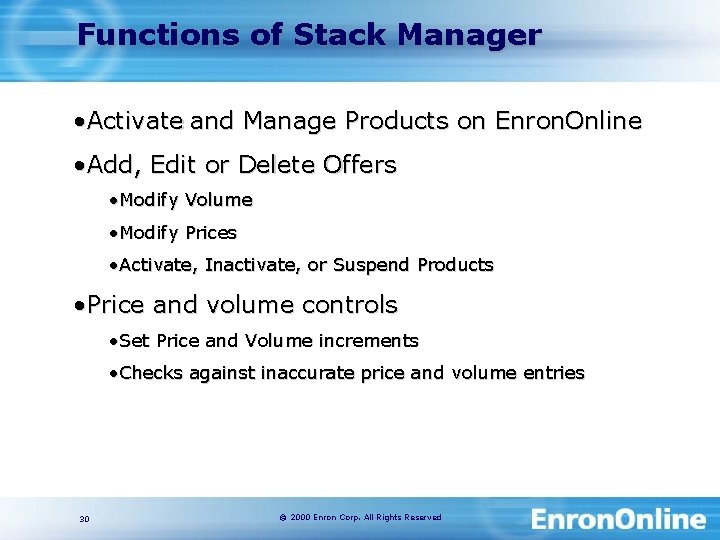 Functions of Stack Manager

•Activate and Manage Products on EnronOnline

•Add, Edit or Delete Offers

•Modify Volume

•Modify Prices

•Activate, Inactivate, or Suspend Products

•Price and volume controls

•Set Price and Volume increments

•Checks against inaccurate price and volume entries

30

© 2000 Enron Corp. All Rights Reserved

EnronOnline